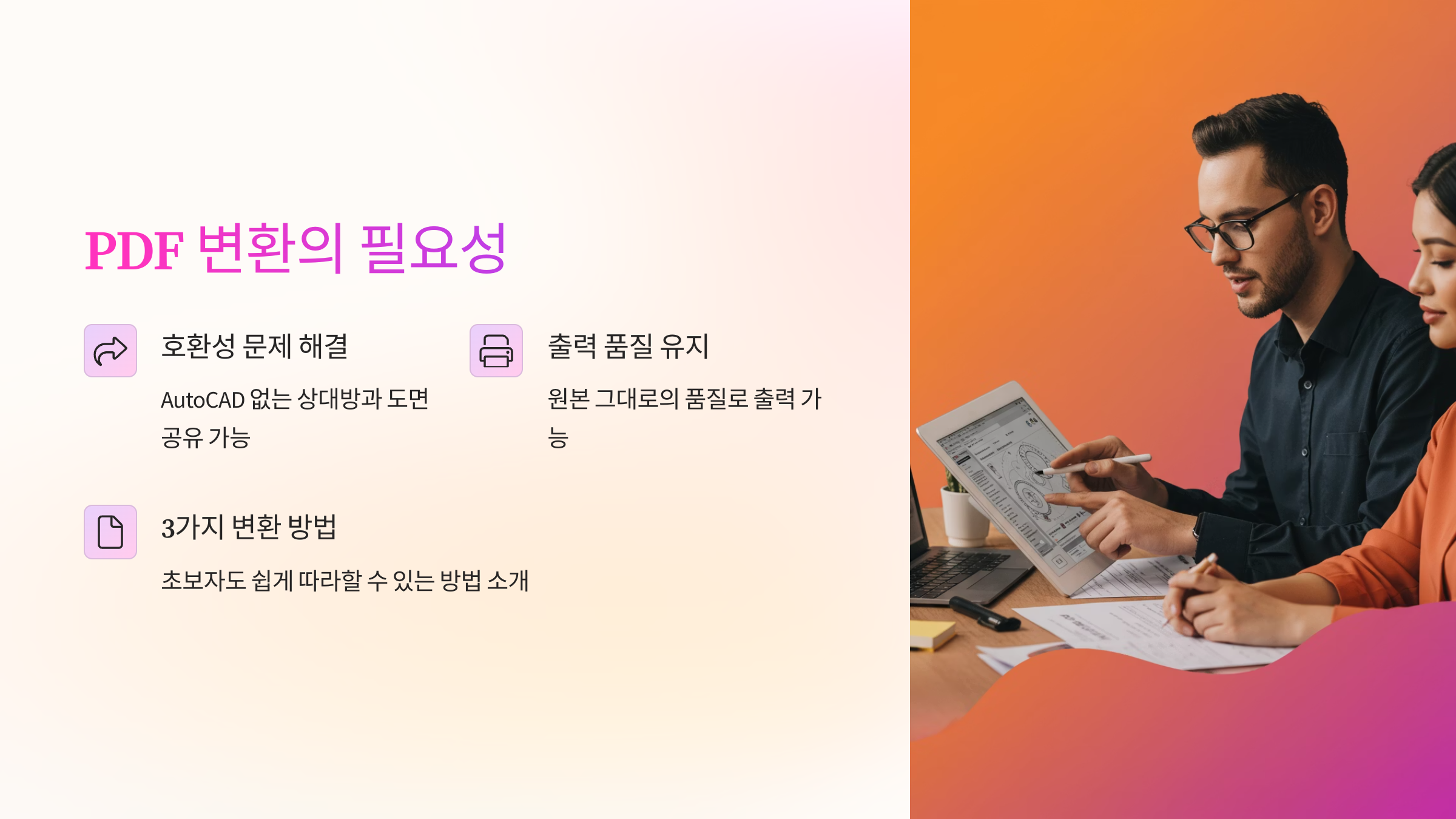 PDF 변환의 필요성

호환성 문제 해결

AutoCAD 없는 상대방과 도면 공유 가능

출력 품질 유지

원본 그대로의 품질로 출력 가능

3가지 변환 방법

초보자도 쉽게 따라할 수 있는 방법 소개